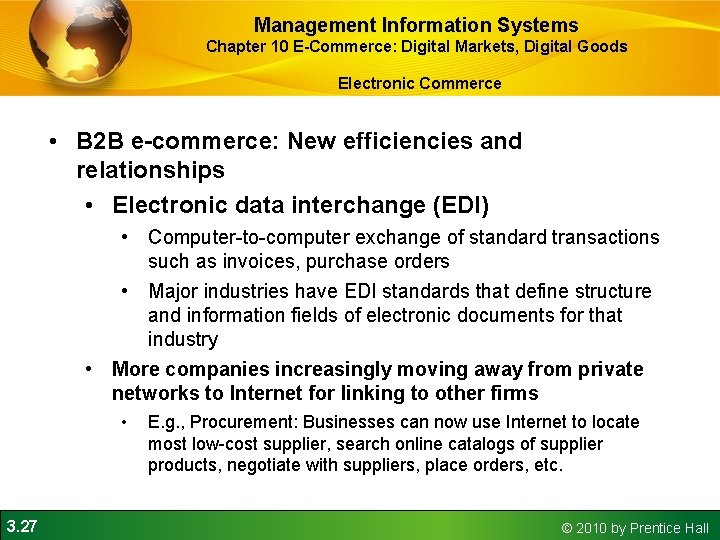 Management Information Systems
Chapter 10 E-Commerce: Digital Markets, Digital Goods

Electronic Commerce

• B2B e-commerce: New efficiencies and relationships
  • Electronic data interchange (EDI)
    • Computer-to-computer exchange of standard transactions such as invoices, purchase orders
    • Major industries have EDI standards that define structure and information fields of electronic documents for that industry
  • More companies increasingly moving away from private networks to Internet for linking to other firms
    • E.g., Procurement: Businesses can now use Internet to locate most low-cost supplier, search online catalogs of supplier products, negotiate with suppliers, place orders, etc.

3.27

© 2010 by Prentice Hall